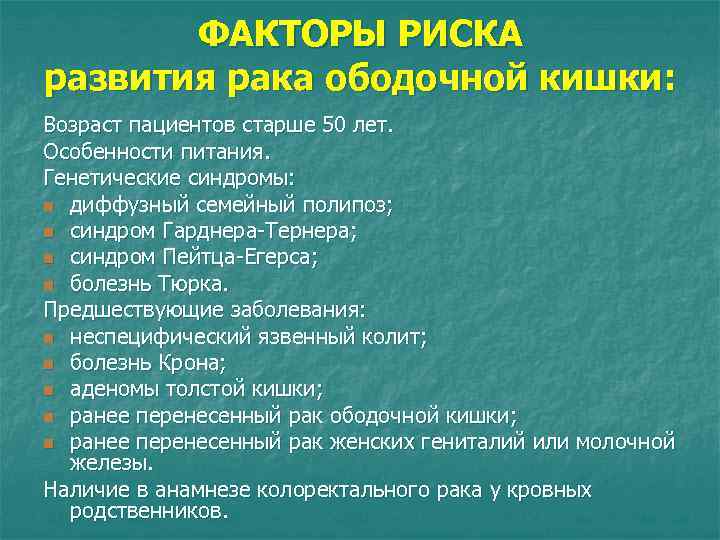 ФАКТОРЫ РИСКА
развития рака ободочной кишки:

Возраст пациентов старше 50 лет.
Особенности питания.
Генетические синдромы:
- диффузный семейный полипоз;
- синдром Гарднера-Тернера;
- синдром Пейтца-Егерса;
- болезнь Тюрка.
Предшествующие заболевания:
- неспецифический язвенный колит;
- болезнь Крона;
- аденомы толстой кишки;
- ранее перенесенный рак ободочной кишки;
- ранее перенесенный рак женских гениталий или молочной железы.
Наличие в анамнезе колоректального рака у кровных родственников.